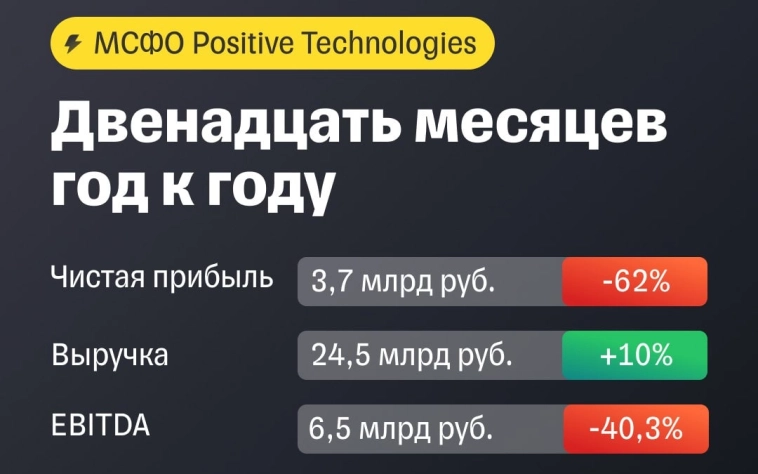 МСФО Positive Technologies

Двенадцать месяцев год к году

| | | |
|---|---|---|
| Чистая прибыль | 3,7 млрд руб. | -62% |
| Выручка | 24,5 млрд руб. | +10% |
| EBITDA | 6,5 млрд руб. | -40,3% |